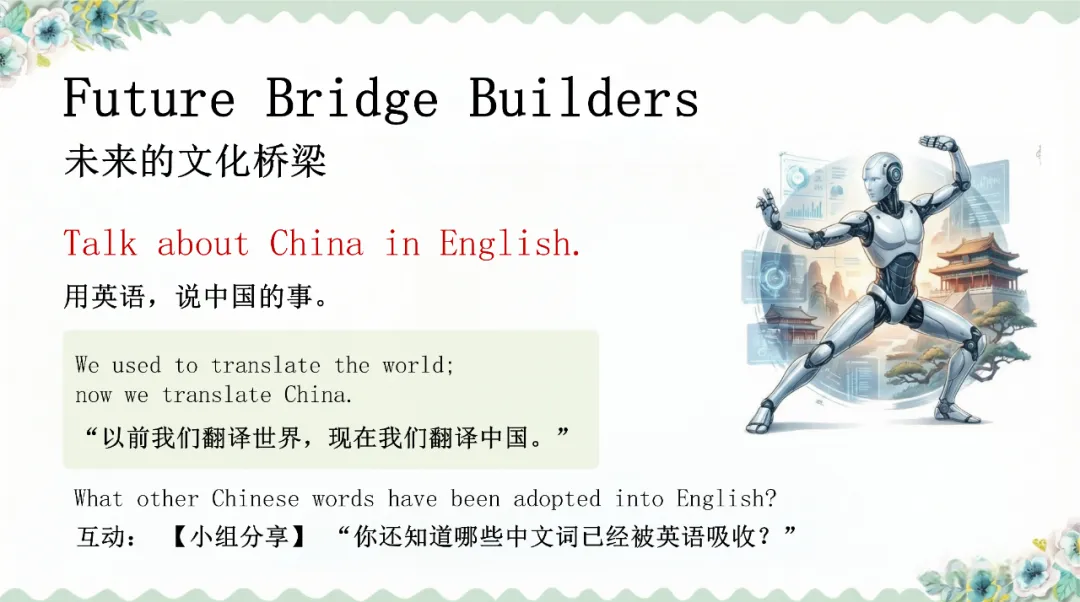 Future Bridge Builders
未来的文化桥梁

Talk about China in English.
用英语，说中国的事。

We used to translate the world; now we translate China.
“以前我们翻译世界，现在我们翻译中国。”

What other Chinese words have been adopted into English?
互动：【小组分享】“你还知道哪些中文词已经被英语吸收？”